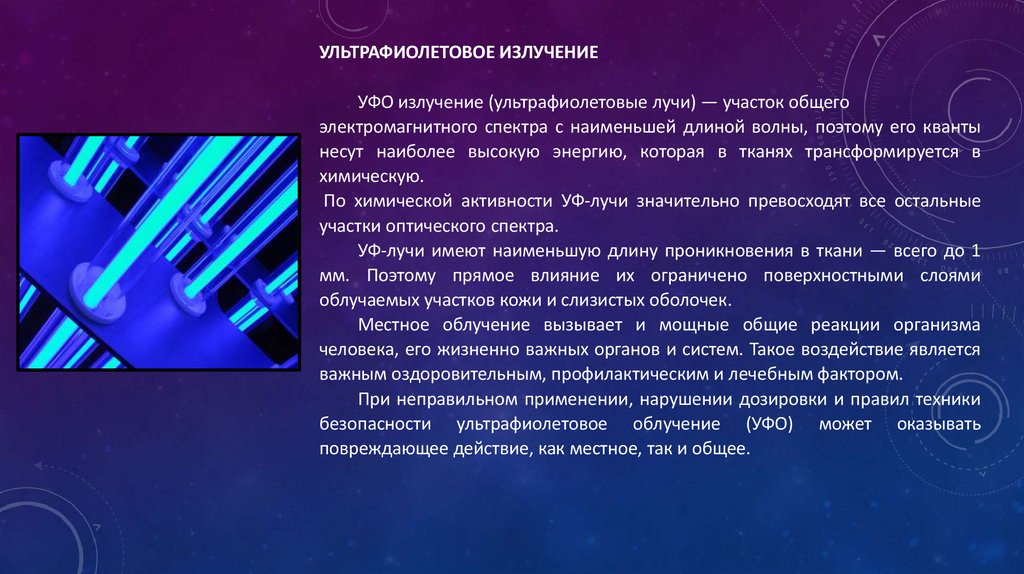 УЛЬТРАФИОЛЕТОВОЕ ИЗЛУЧЕНИЕ

УФО излучение (ультрафиолетовые лучи) — участок общего электромагнитного спектра с наименьшей длиной волны, поэтому его кванты несут наиболее высокую энергию, которая в тканях трансформируется в химическую.

По химической активности УФ-лучи значительно превосходят все остальные участки оптического спектра.

УФ-лучи имеют наименьшую длину проникновения в ткани — всего до 1 мм. Поэтому прямое влияние их ограничено поверхностными слоями облучаемых участков кожи и слизистых оболочек.

Местное облучение вызывает и мощные общие реакции организма человека, его жизненно важных органов и систем. Такое воздействие является важным оздоровительным, профилактическим и лечебным фактором.

При неправильном применении, нарушении дозировки и правил техники безопасности ультрафиолетовое облучение (УФО) может оказывать повреждающее действие, как местное, так и общее.